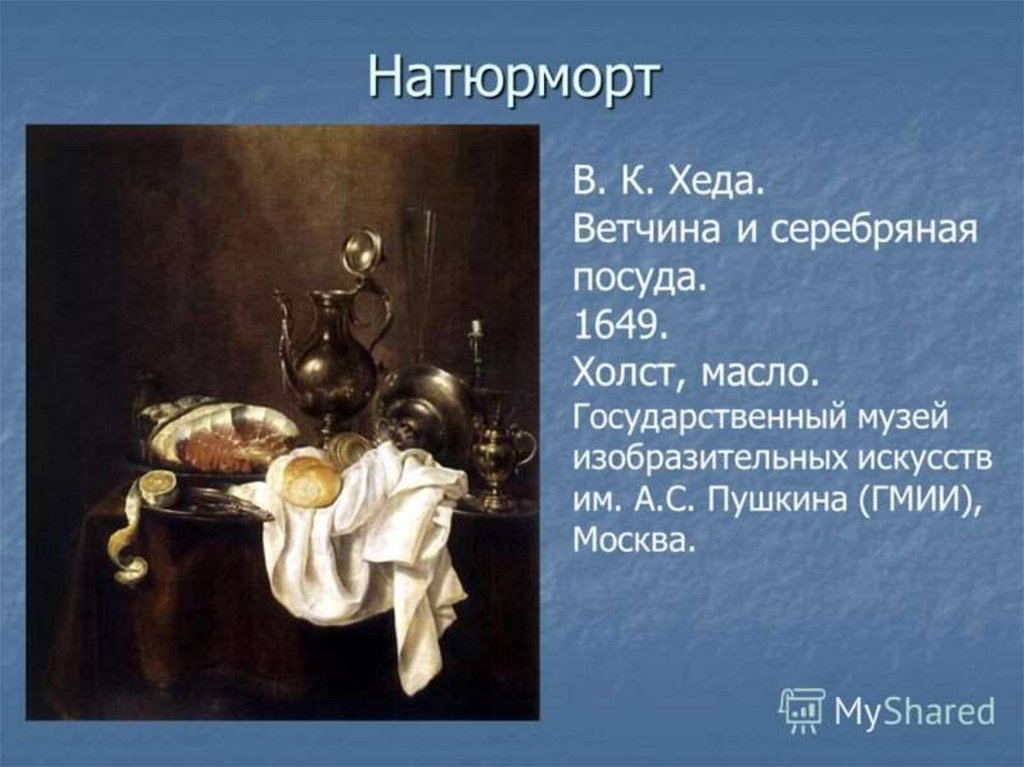 Натюрморт

В. К. Хеда.
Ветчина и серебряная посуда.
1649.
Холст, масло.
Государственный музей изобразительных искусств им. А.С. Пушкина (ГМИИ), Москва.

MyShared